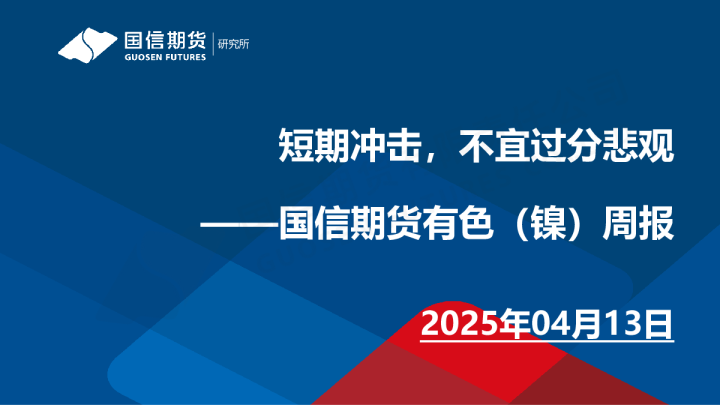 国信期货
GUOSEN FUTURES
研究所

短期冲击，不宜过分悲观

——国信期货有色（镍）周报

2025年04月13日